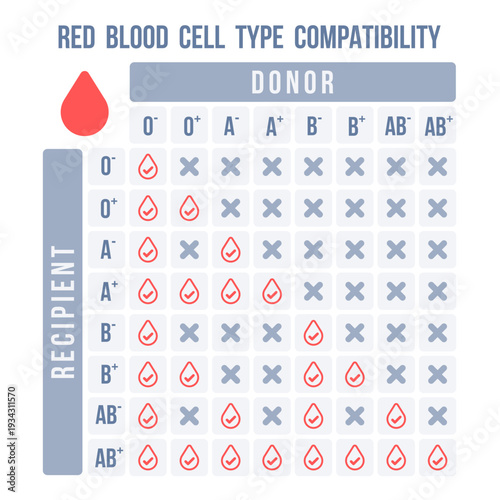 RED BLOOD CELL TYPE COMPATIBILITY

DONOR

RECIPIENT

| | $O^-$ | $O^+$ | $A^-$ | $A^+$ | $B^-$ | $B^+$ | $AB^-$ | $AB^+$ |
|---|---|---|---|---|---|---|---|---|
| $O^-$ | ✓ | × | × | × | × | × | × | × |
| $O^+$ | ✓ | ✓ | × | × | × | × | × | × |
| $A^-$ | ✓ | × | ✓ | × | × | × | × | × |
| $A^+$ | ✓ | ✓ | ✓ | ✓ | × | × | × | × |
| $B^-$ | ✓ | × | × | × | ✓ | × | × | × |
| $B^+$ | ✓ | ✓ | × | × | ✓ | ✓ | × | × |
| $AB^-$ | ✓ | × | ✓ | × | ✓ | × | ✓ | × |
| $AB^+$ | ✓ | ✓ | ✓ | ✓ | ✓ | ✓ | ✓ | ✓ |

Adobe Stock | #193431570